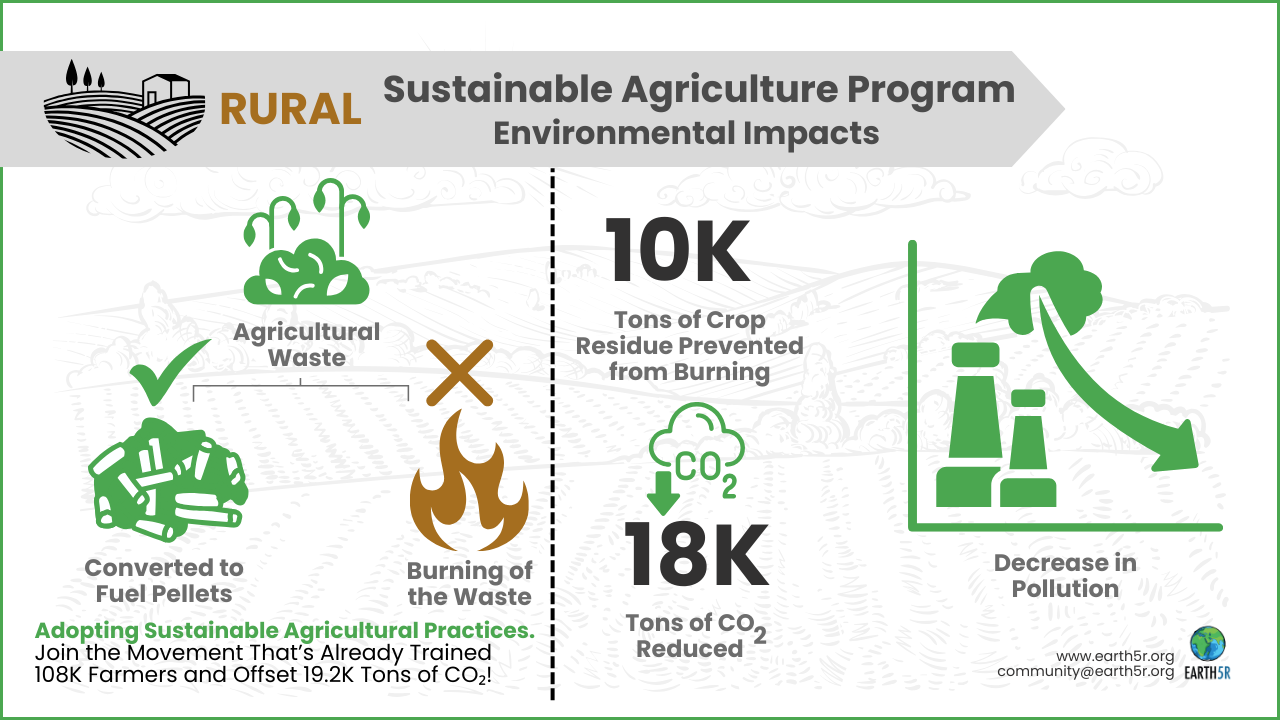 RURAL

Sustainable Agriculture Program
Environmental Impacts

Agricultural Waste

Converted to Fuel Pellets

Burning of the Waste

Adopting Sustainable Agricultural Practices.
Join the Movement That's Already Trained 108K Farmers and Offset 19.2K Tons of $CO_2$!

10K

Tons of Crop Residue Prevented from Burning

$CO_2$

18K

Tons of $CO_2$ Reduced

Decrease in Pollution

www.earth5r.org
community@earth5r.org

EARTH5R